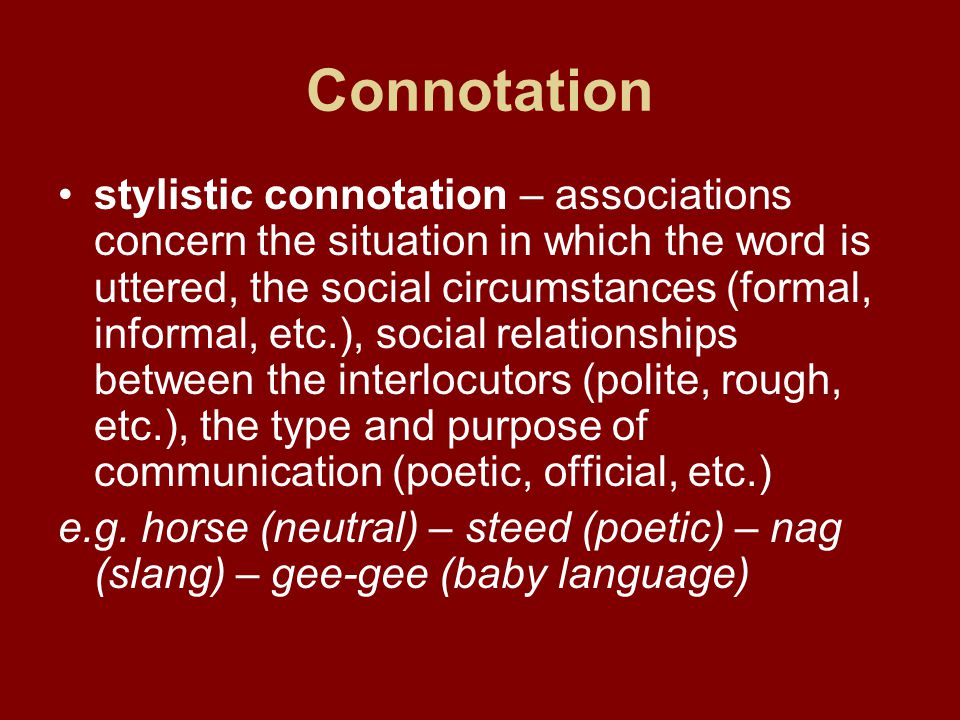 Connotation

• stylistic connotation – associations concern the situation in which the word is uttered, the social circumstances (formal, informal, etc.), social relationships between the interlocutors (polite, rough, etc.), the type and purpose of communication (poetic, official, etc.)

e.g. horse (neutral) – steed (poetic) – nag (slang) – gee-gee (baby language)